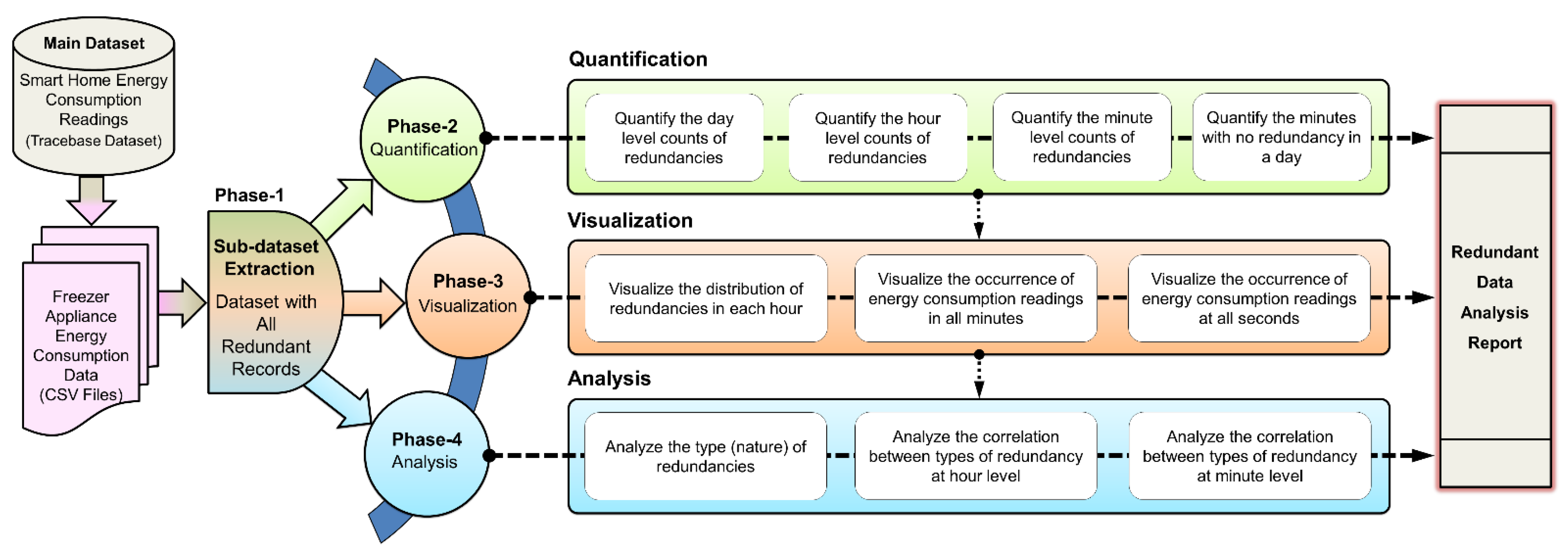 Main Dataset
Smart Home Energy Consumption Readings (Tracebase Dataset)

Freezer Appliance Energy Consumption Data (CSV Files)

Phase-1
Sub-dataset Extraction
Dataset with All Redundant Records

Phase-2
Quantification

Phase-3
Visualization

Phase-4
Analysis

Quantification
Quantify the day level counts of redundancies
Quantify the hour level counts of redundancies
Quantify the minute level counts of redundancies
Quantify the minutes with no redundancy in a day

Visualization
Visualize the distribution of redundancies in each hour
Visualize the occurrence of energy consumption readings in all minutes
Visualize the occurrence of energy consumption readings at all seconds

Analysis
Analyze the type (nature) of redundancies
Analyze the correlation between types of redundancy at hour level
Analyze the correlation between types of redundancy at minute level

Redundant Data Analysis Report